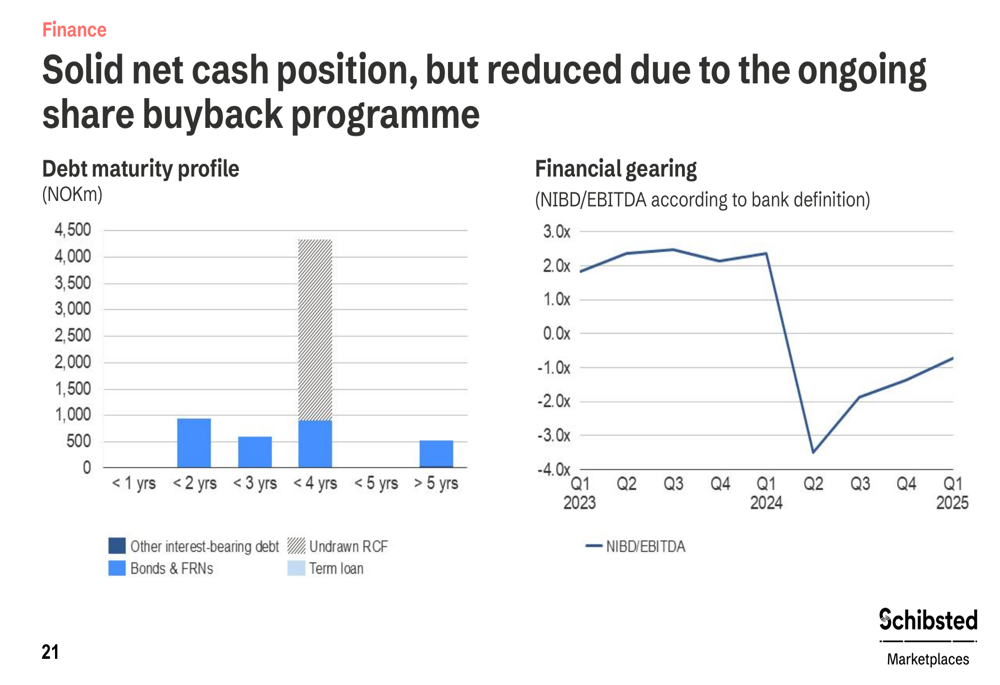 Finance

Solid net cash position, but reduced due to the ongoing share buyback programme

Debt maturity profile
(NOKm)

4,500
4,000
3,500
3,000
2,500
2,000
1,500
1,000
500
0

< 1 yrs
< 2 yrs
< 3 yrs
< 4 yrs
< 5 yrs
> 5 yrs

Other interest-bearing debt
Undrawn RCF
Bonds & FRNs
Term loan

Financial gearing
(NIBD/EBITDA according to bank definition)

3.0x
2.0x
1.0x
0.0x
-1.0x
-2.0x
-3.0x
-4.0x

Q1 2023
Q2
Q3
Q4
Q1 2024
Q2
Q3
Q4
Q1 2025

NIBD/EBITDA

21

Schibsted
Marketplaces